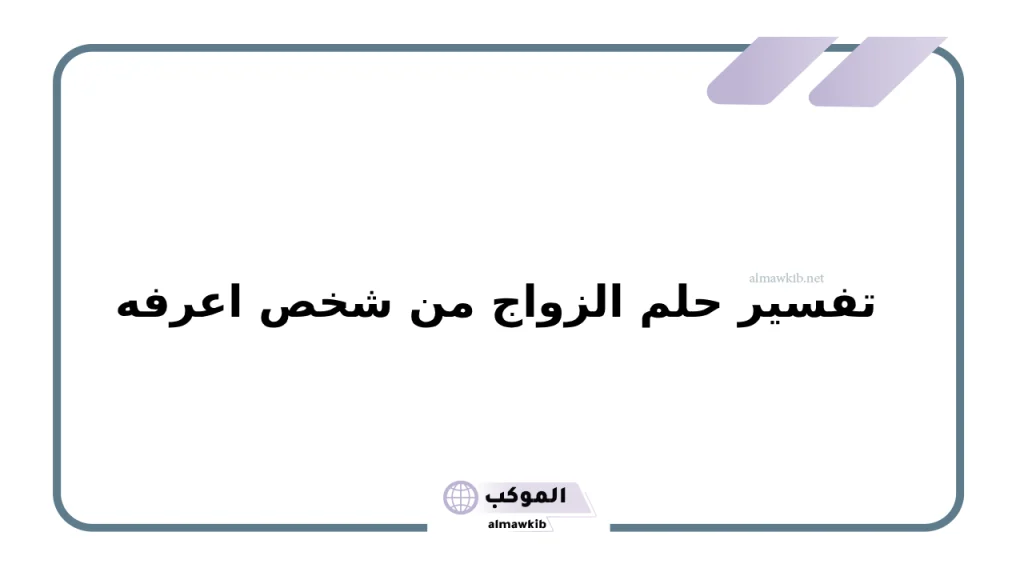 almawkib.net

تفسير حلم الزواج من شخص اعرفه

الموكب
almawkib